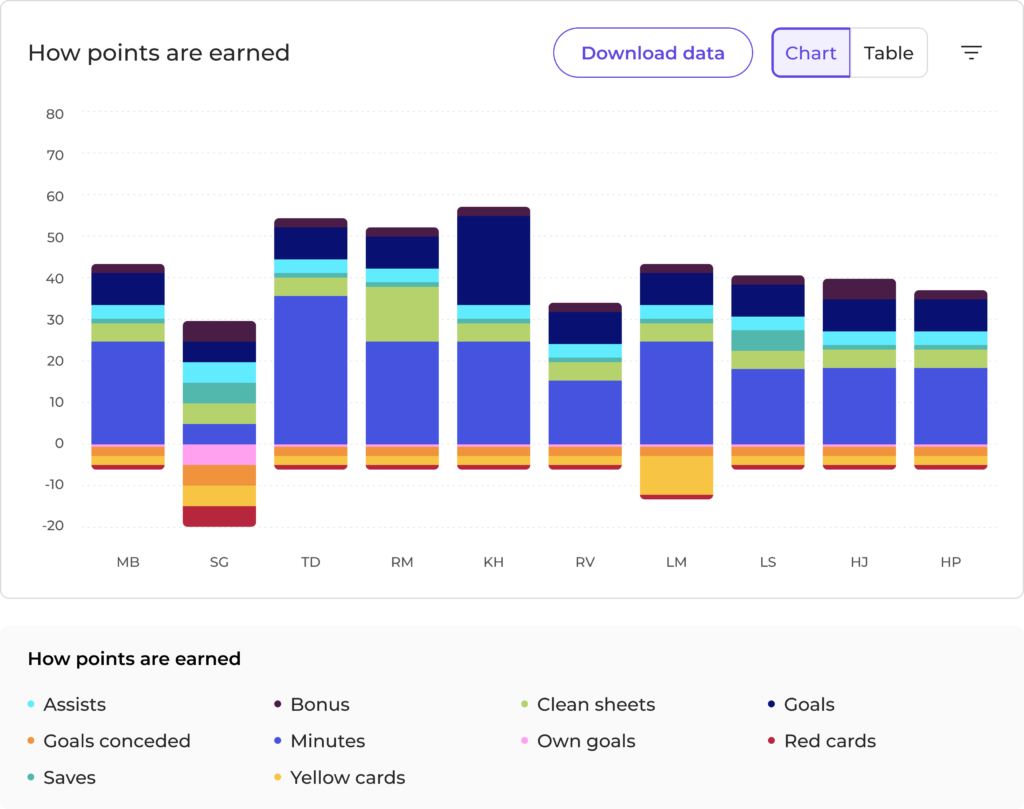 How points are earned

Download data

Chart Table

80
70
60
50
40
30
20
10
0
-10
-20

MB SG TD RM KH RV LM LS HJ HP

How points are earned

Assists
Bonus
Clean sheets
Goals
Goals conceded
Minutes
Own goals
Red cards
Saves
Yellow cards